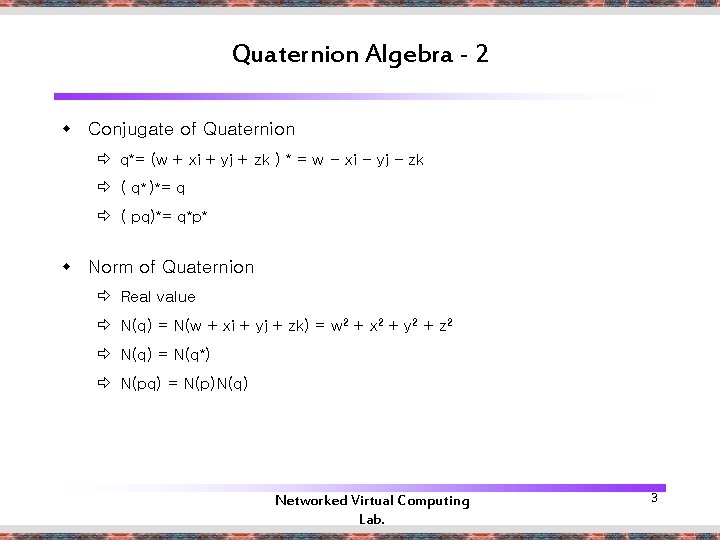 Quaternion Algebra - 2

Conjugate of Quaternion

$q^* = (w + xi + yj + zk)^* = w - xi - yj - zk$

$(q^*)^* = q$

$(pq)^* = q^*p^*$

Norm of Quaternion

Real value

$N(q) = N(w + xi + yj + zk) = w^2 + x^2 + y^2 + z^2$

$N(q) = N(q^*)$

$N(pq) = N(p)N(q)$

Networked Virtual Computing Lab.

3